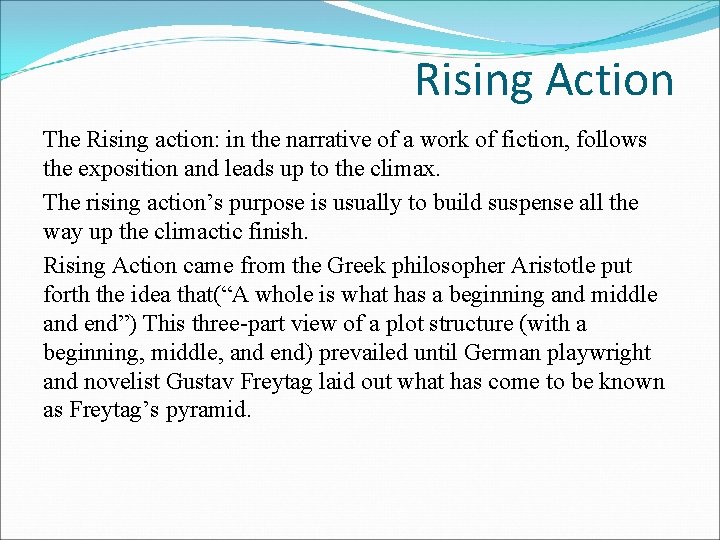 Rising Action

The Rising action: in the narrative of a work of fiction, follows the exposition and leads up to the climax.

The rising action’s purpose is usually to build suspense all the way up the climactic finish.

Rising Action came from the Greek philosopher Aristotle put forth the idea that(“A whole is what has a beginning and middle and end”) This three-part view of a plot structure (with a beginning, middle, and end) prevailed until German playwright and novelist Gustav Freytag laid out what has come to be known as Freytag’s pyramid.